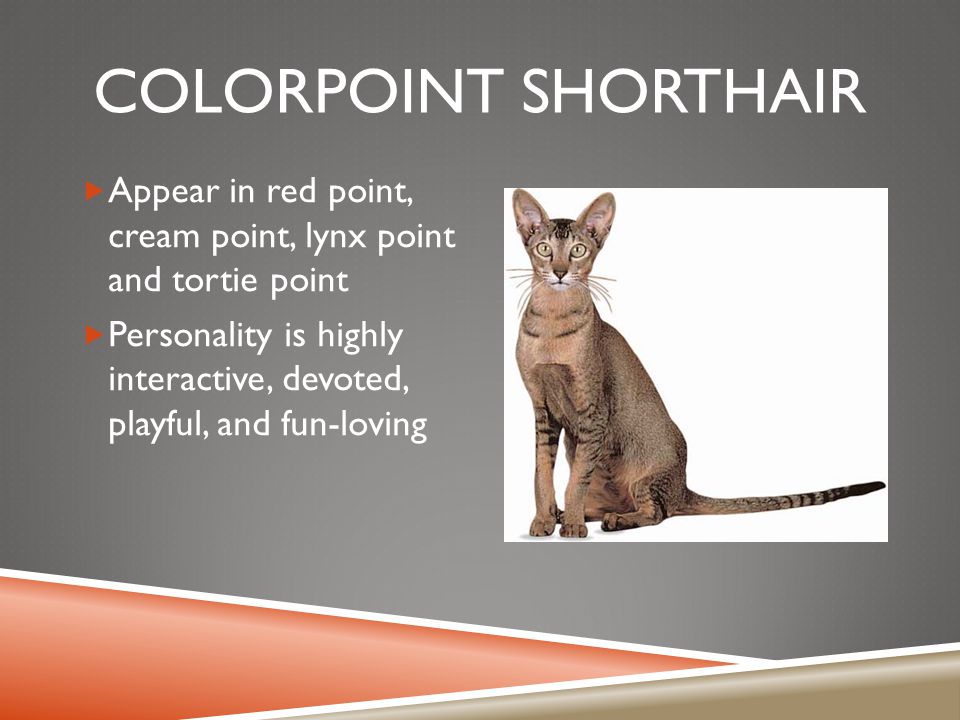 COLORPOINT SHORTHAIR

Appear in red point, cream point, lynx point and tortie point

Personality is highly interactive, devoted, playful, and fun-loving